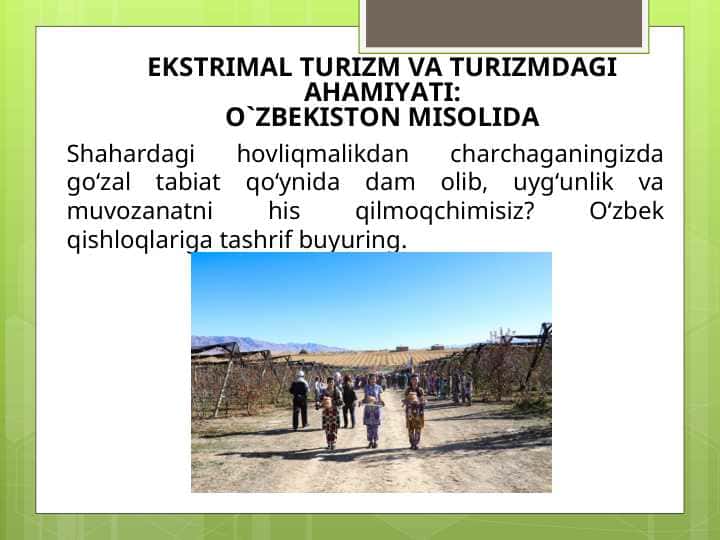 EKSTRIMAL TURIZM VA TURIZMDAGI AHAMIYATI:
O`ZBEKISTON MISOLIDA

Shahardagi hovliqmalikdan charchaganingizda go‘zal tabiat qo‘ynida dam olib, uyg‘unlik va muvozanatni his qilmoqchimisiz? O‘zbek qishloqlariga tashrif buyuring.